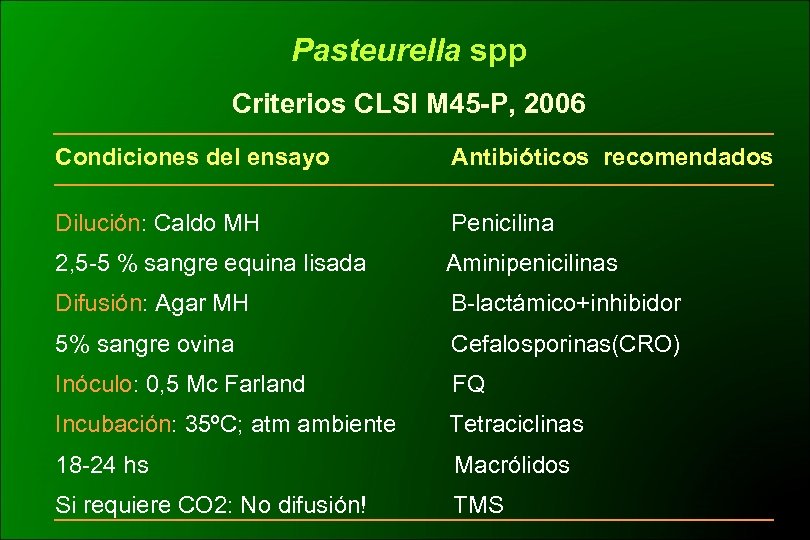 Pasteurella spp

Criterios CLSI M45-P, 2006

| Condiciones del ensayo | Antibióticos recomendados |
|---|---|
| Dilución: Caldo MH | Penicilina |
| 2,5-5 % sangre equina lisada | Aminipenicilinas |
| Difusión: Agar MH | B-lactámico+inhibidor |
| 5% sangre ovina | Cefalosporinas(CRO) |
| Inóculo: 0,5 Mc Farland | FQ |
| Incubación: 35ºC; atm ambiente | Tetraciclinas |
| 18-24 hs | Macrólidos |
| Si requiere CO2: No difusión! | TMS |